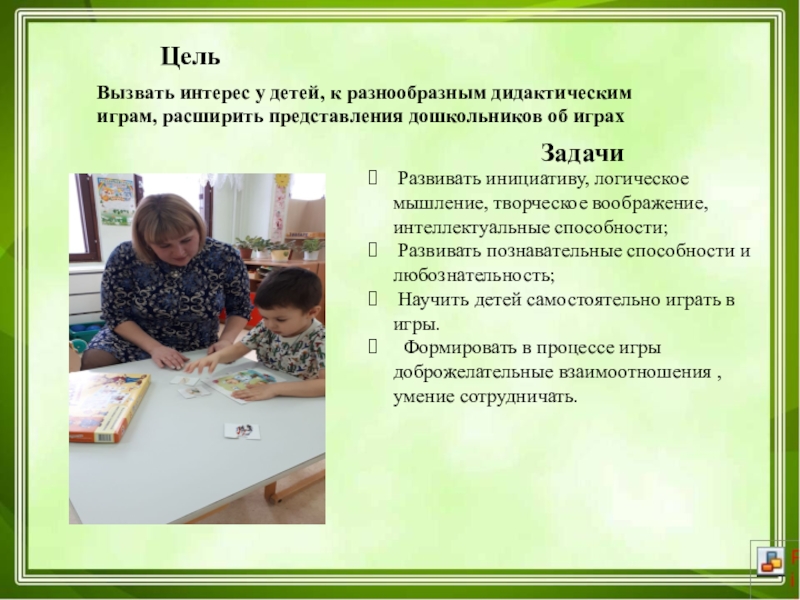 Цель

Вызвать интерес у детей, к разнообразным дидактическим играм, расширить представления дошкольников об играх

Задачи

 Развивать инициативу, логическое мышление, творческое воображение, интеллектуальные способности;

 Развивать познавательные способности и любознательность;

 Научить детей самостоятельно играть в игры.

 Формировать в процессе игры доброжелательные взаимоотношения , умение сотрудничать.